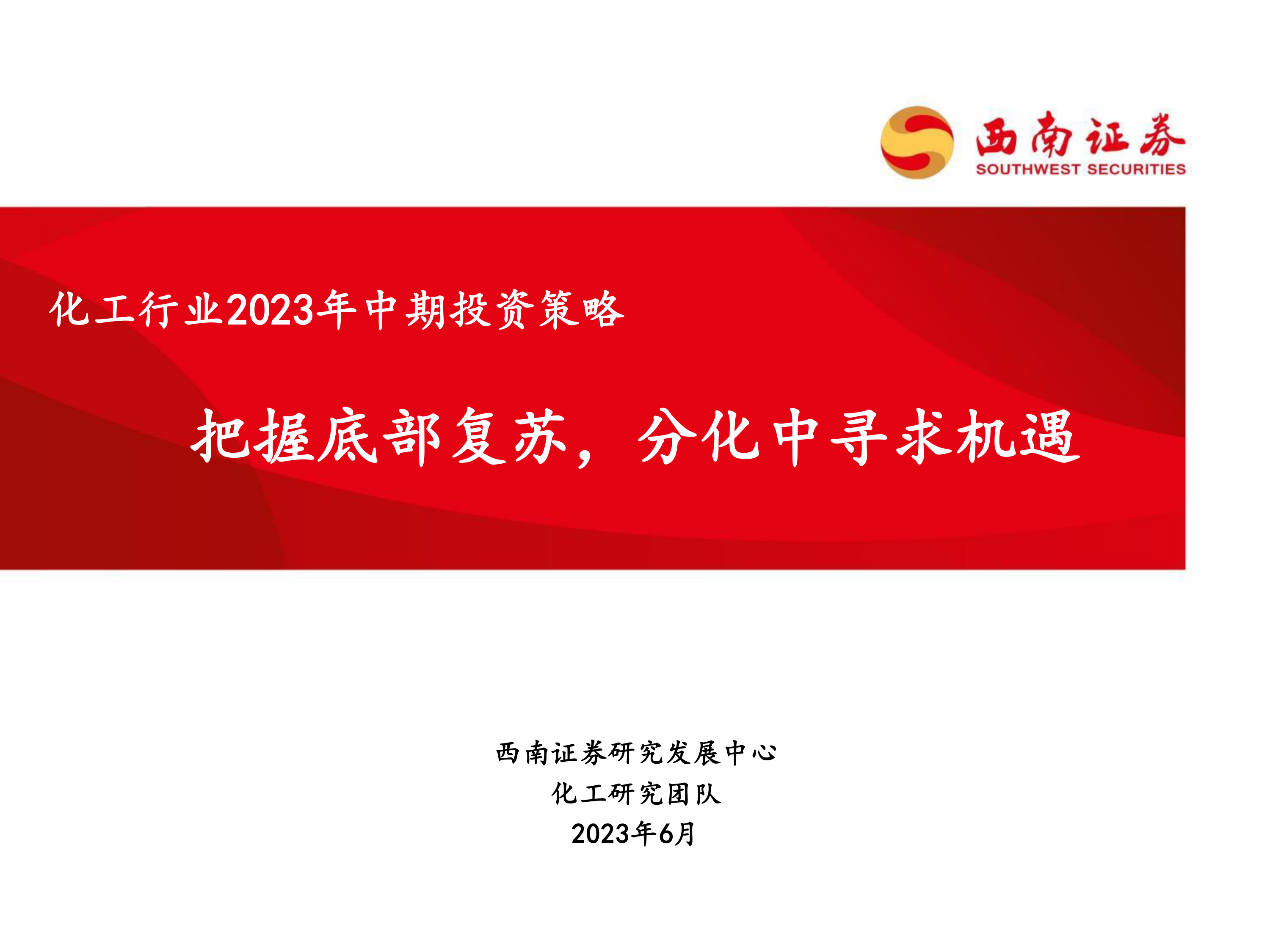 西南证券
SOUTHWEST SECURITIES

化工行业2023年中期投资策略

把握底部复苏，分化中寻求机遇

西南证券研究发展中心
化工研究团队
2023年6月